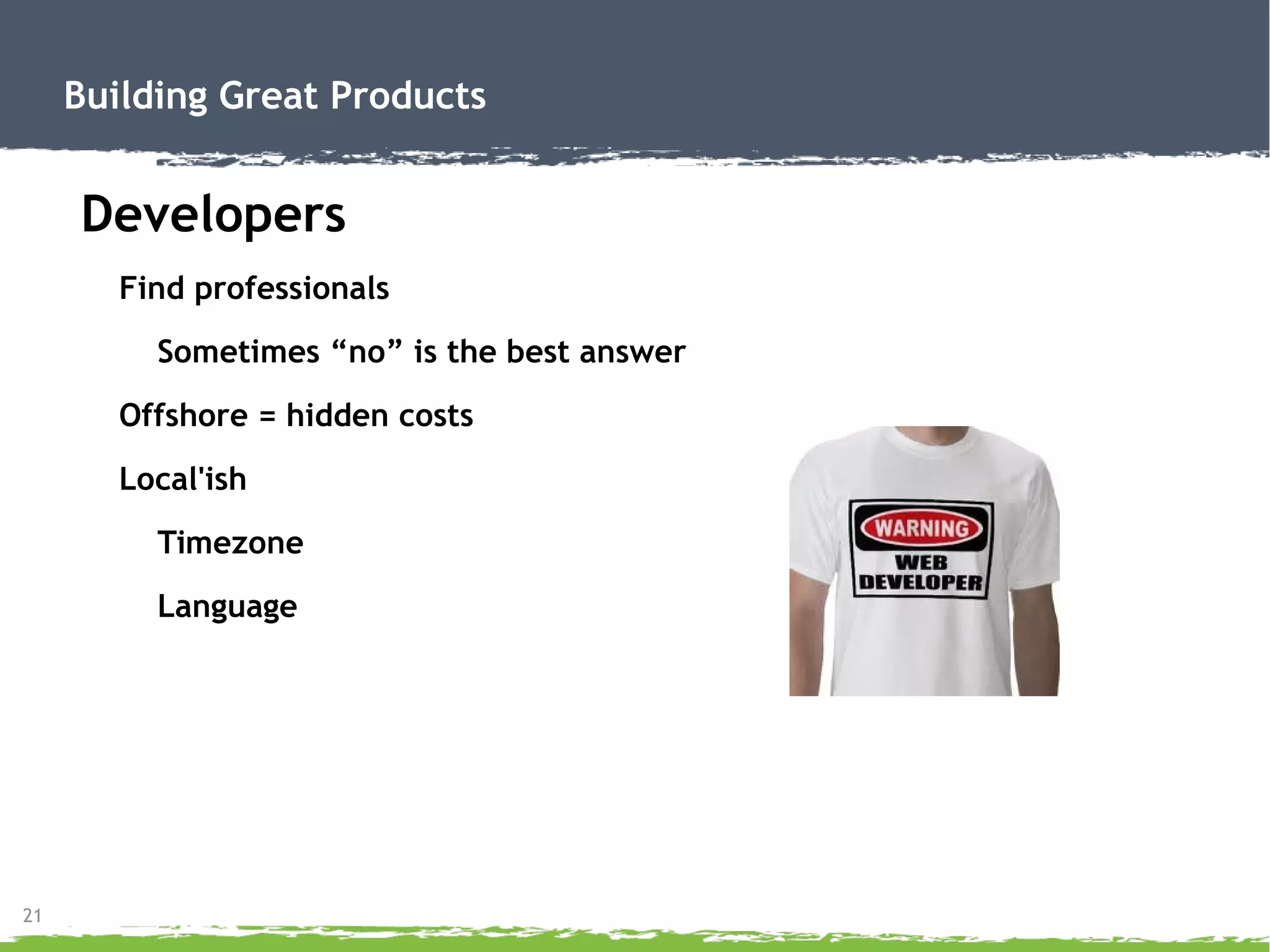 Building Great Products

Developers

Find professionals

Sometimes “no” is the best answer

Offshore = hidden costs

Local'ish

Timezone

Language

WARNING
WEB DEVELOPER

21